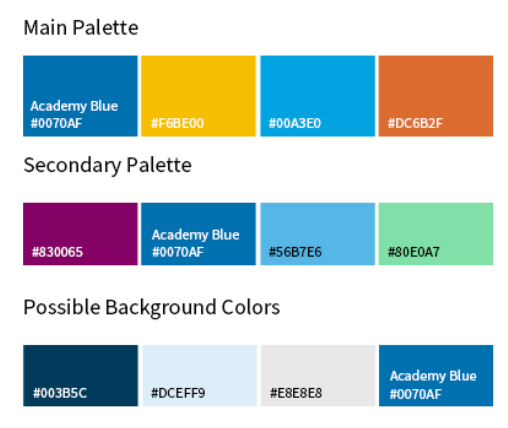 Main Palette

Academy Blue
#0070AF

#F6BE00

#00A3E0

#DC6B2F

Secondary Palette

#830065

Academy Blue
#0070AF

#56B7E6

#80E0A7

Possible Background Colors

#003B5C

#DCEFF9

#E8E8E8

Academy Blue
#0070AF